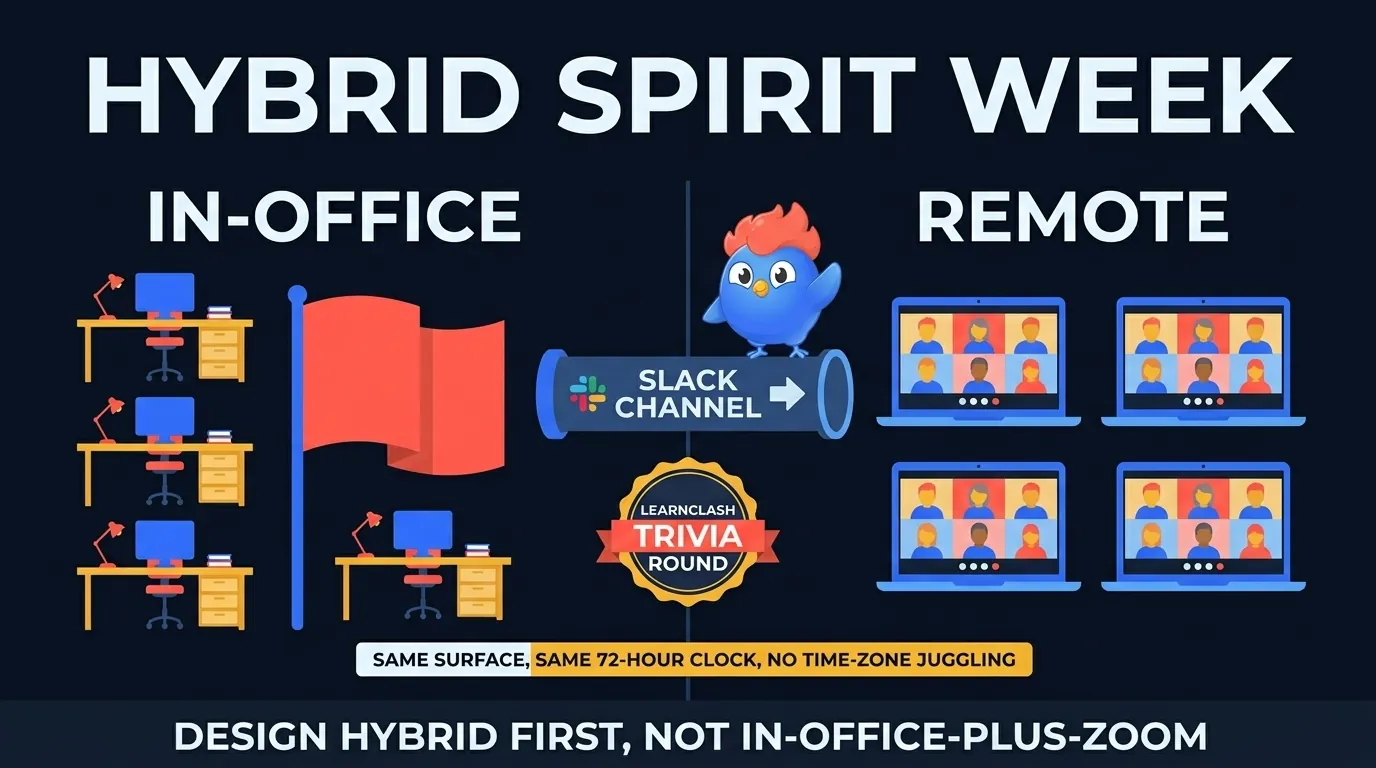 HYBRID SPIRIT WEEK

IN-OFFICE

REMOTE

SLACK CHANNEL

LEARNCLASH
TRIVIA
ROUND

SAME SURFACE, SAME 72-HOUR CLOCK, NO TIME-ZONE JUGGLING

DESIGN HYBRID FIRST, NOT IN-OFFICE-PLUS-ZOOM